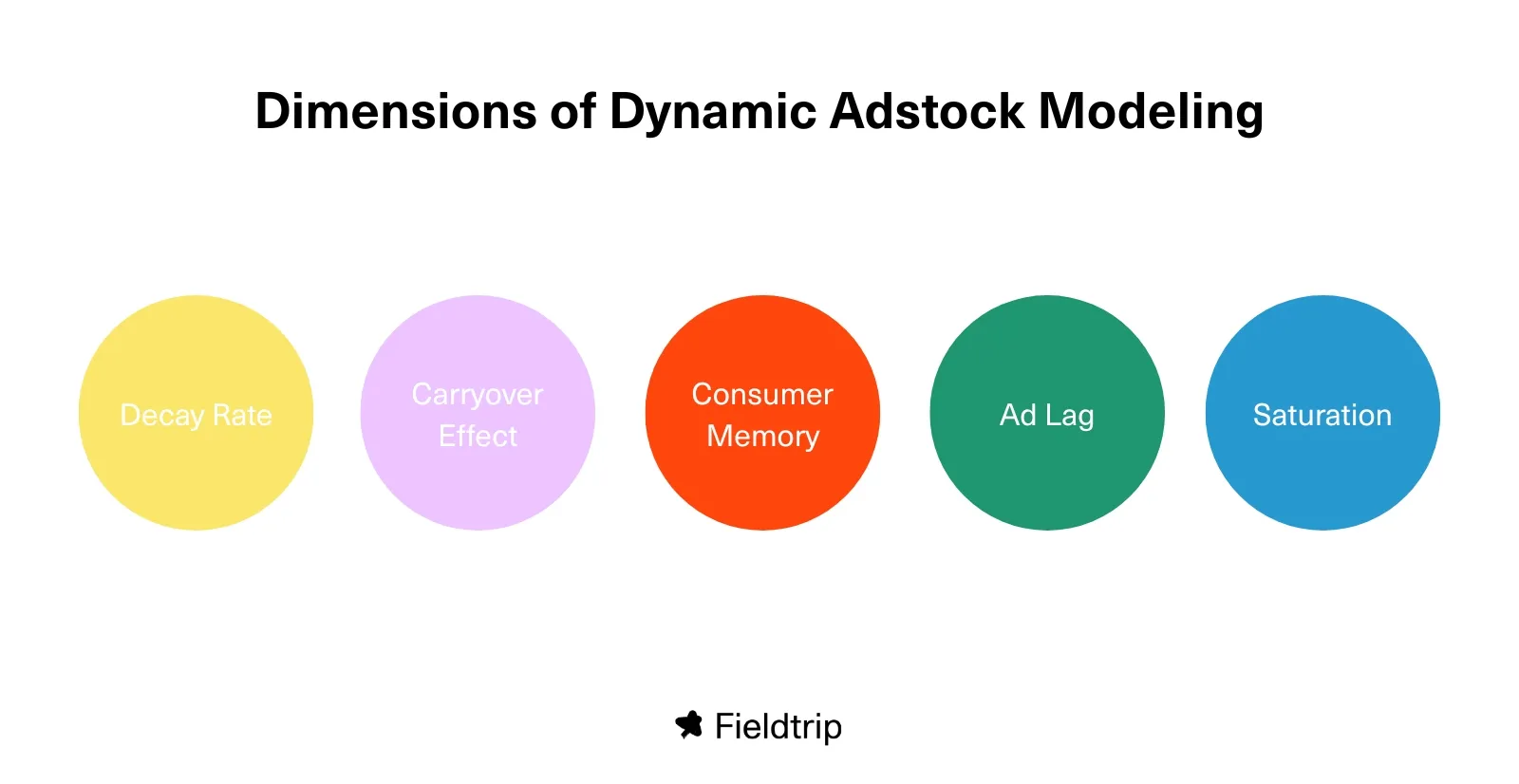 Dimensions of Dynamic Adstock Modeling

Decay Rate

Carryover Effect

Consumer Memory

Ad Lag

Saturation

Fieldtrip